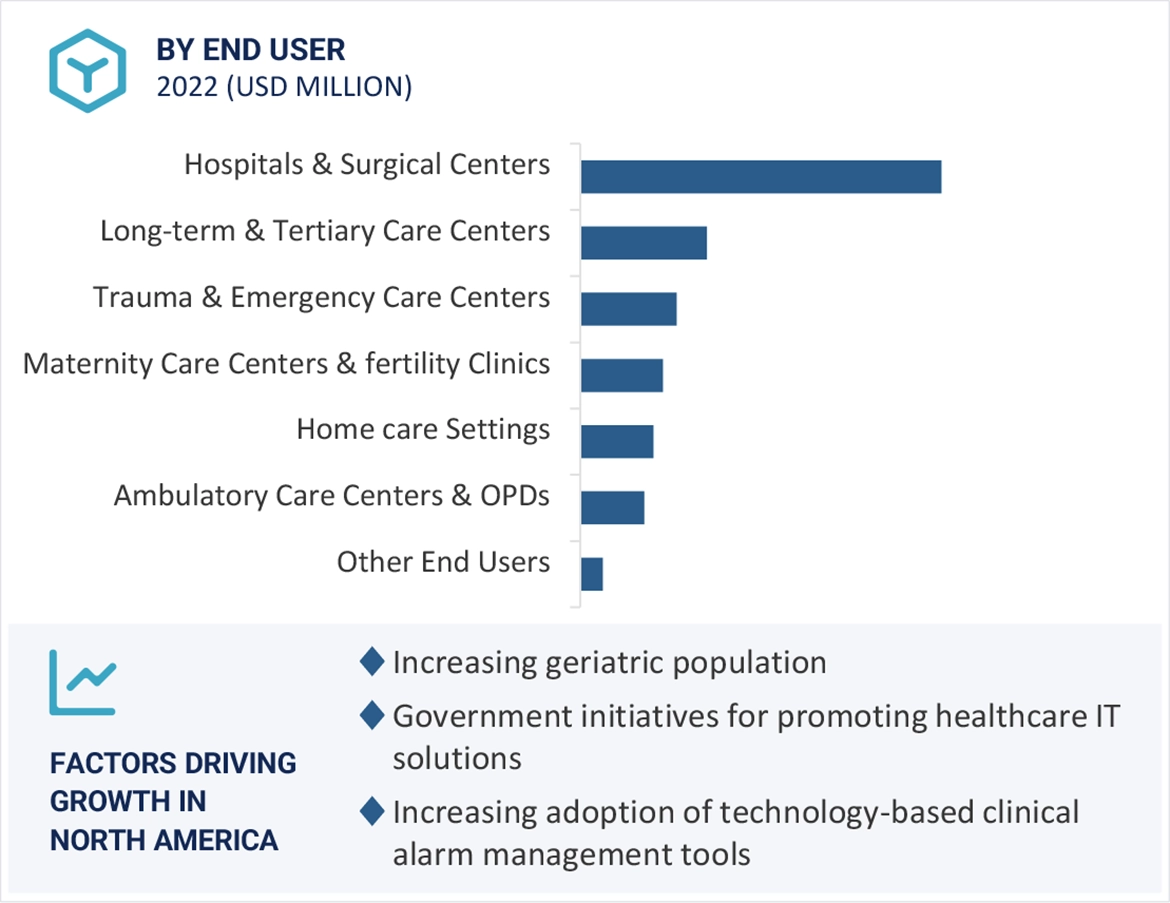 BY END USER
2022 (USD MILLION)

Hospitals & Surgical Centers
Long-term & Tertiary Care Centers
Trauma & Emergency Care Centers
Maternity Care Centers & fertility Clinics
Home care Settings
Ambulatory Care Centers & OPDs
Other End Users

FACTORS DRIVING GROWTH IN NORTH AMERICA

◆ Increasing geriatric population
◆ Government initiatives for promoting healthcare IT solutions
◆ Increasing adoption of technology-based clinical alarm management tools